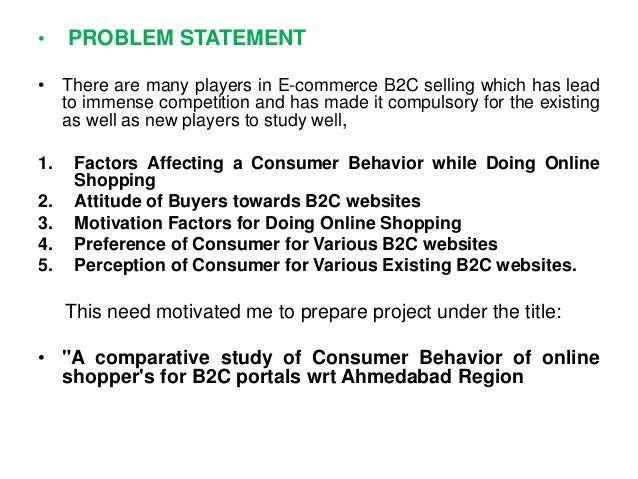 • PROBLEM STATEMENT

• There are many players in E-commerce B2C selling which has lead to immense competition and has made it compulsory for the existing as well as new players to study well,

1. Factors Affecting a Consumer Behavior while Doing Online Shopping
2. Attitude of Buyers towards B2C websites
3. Motivation Factors for Doing Online Shopping
4. Preference of Consumer for Various B2C websites
5. Perception of Consumer for Various Existing B2C websites.

This need motivated me to prepare project under the title:

• "A comparative study of Consumer Behavior of online shopper's for B2C portals wrt Ahmedabad Region